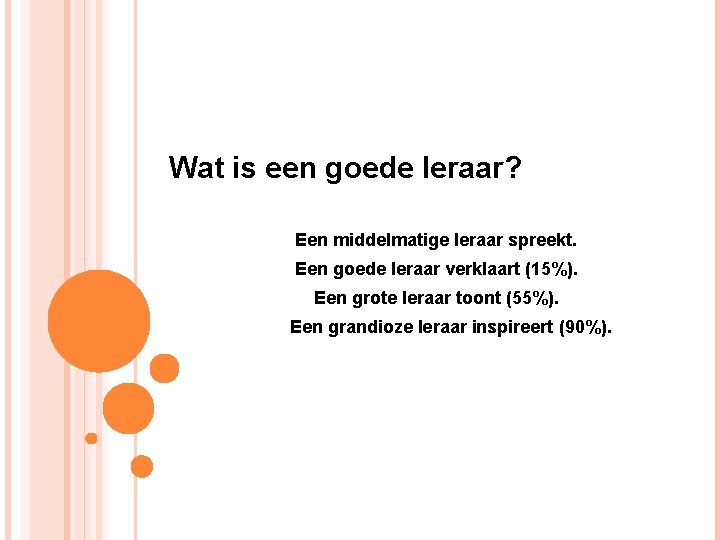 Wat is een goede leraar?

Een middelmatige leraar spreekt.
Een goede leraar verklaart (15%).
Een grote leraar toont (55%).
Een grandioze leraar inspireert (90%).